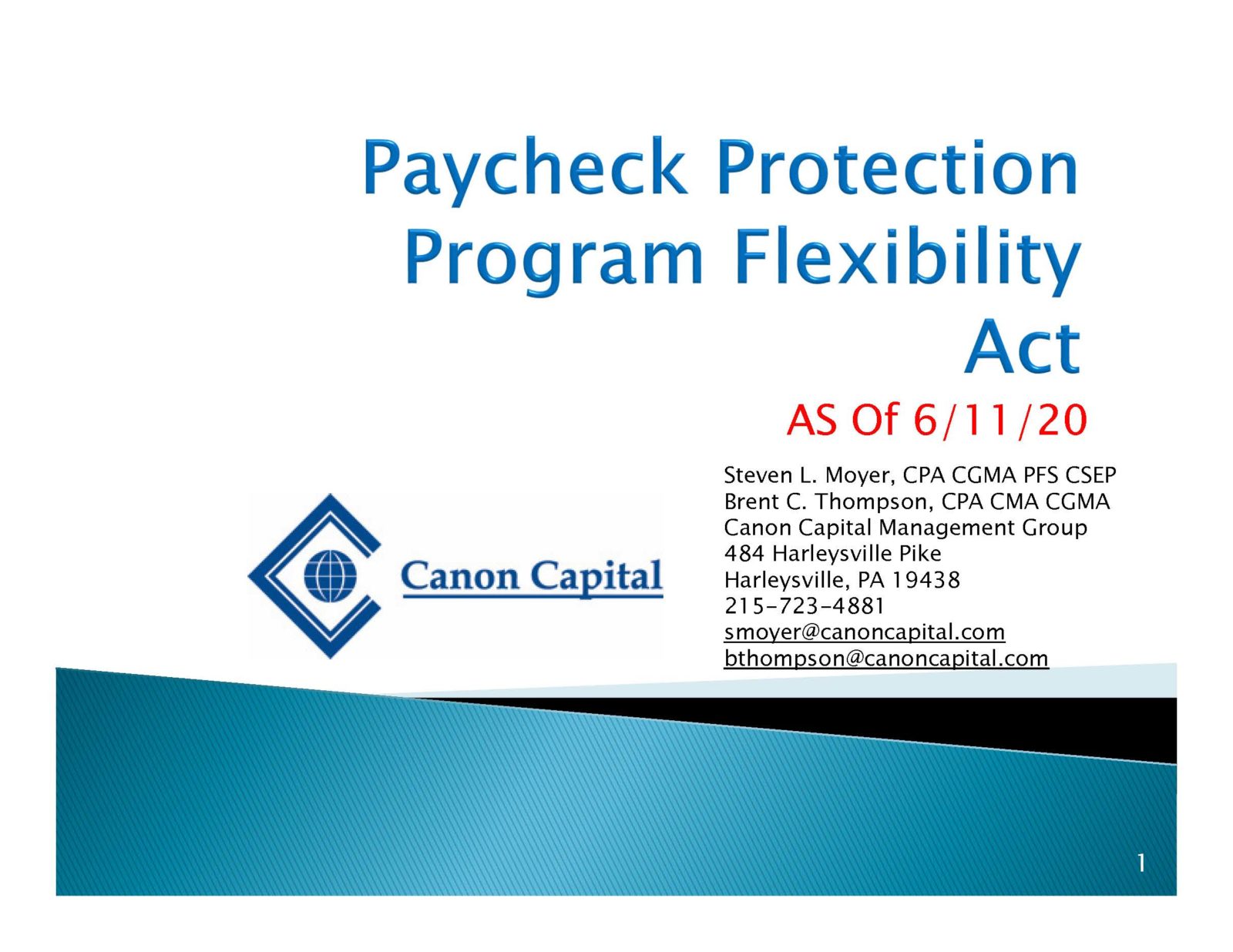 Paycheck Protection Program Flexibility Act

AS Of 6/11/20

Canon Capital

Steven L. Moyer, CPA CGMA PFS CSEP
Brent C. Thompson, CPA CMA CGMA
Canon Capital Management Group
484 Harleysville Pike
Harleysville, PA 19438
215-723-4881
smoyer@canoncapital.com
bthompson@canoncapital.com

1